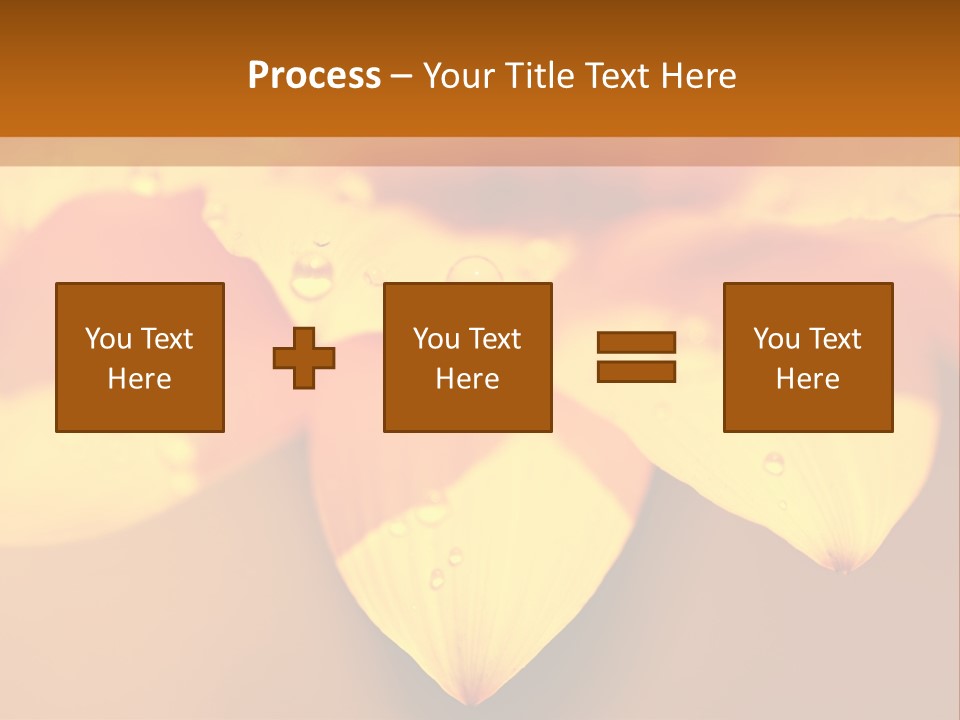 Process – Your Title Text Here

You Text Here

You Text Here

You Text Here